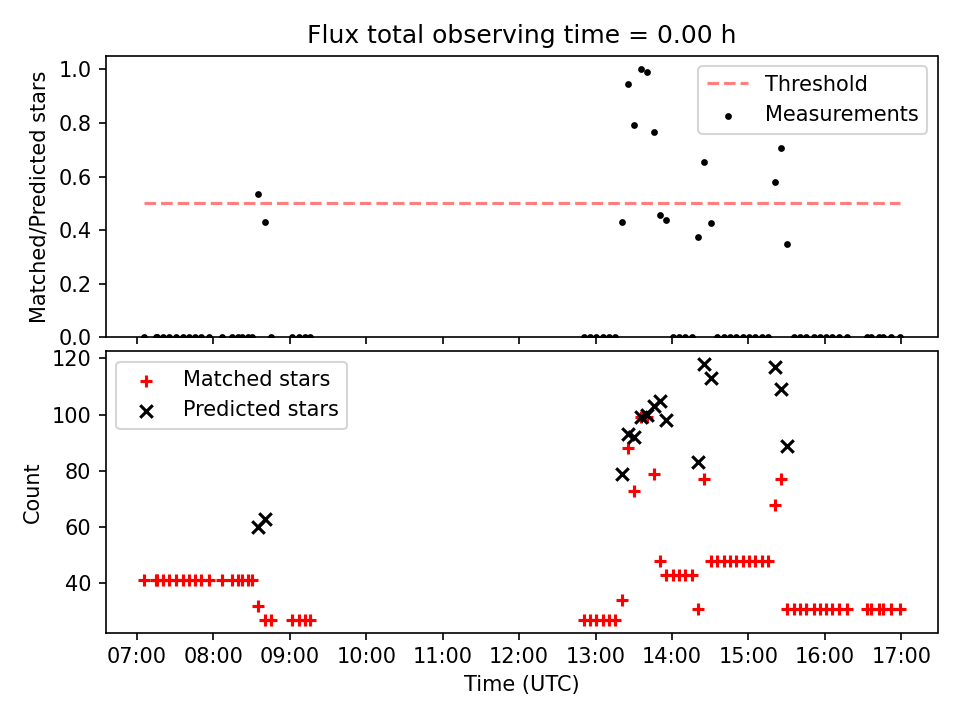 Flux total observing time = 0.00 h

Matched/Predicted stars

1.0
0.8
0.6
0.4
0.2
0.0

Threshold
Measurements

Count

120
100
80
60
40

Matched stars
Predicted stars

07:00 08:00 09:00 10:00 11:00 12:00 13:00 14:00 15:00 16:00 17:00

Time (UTC)